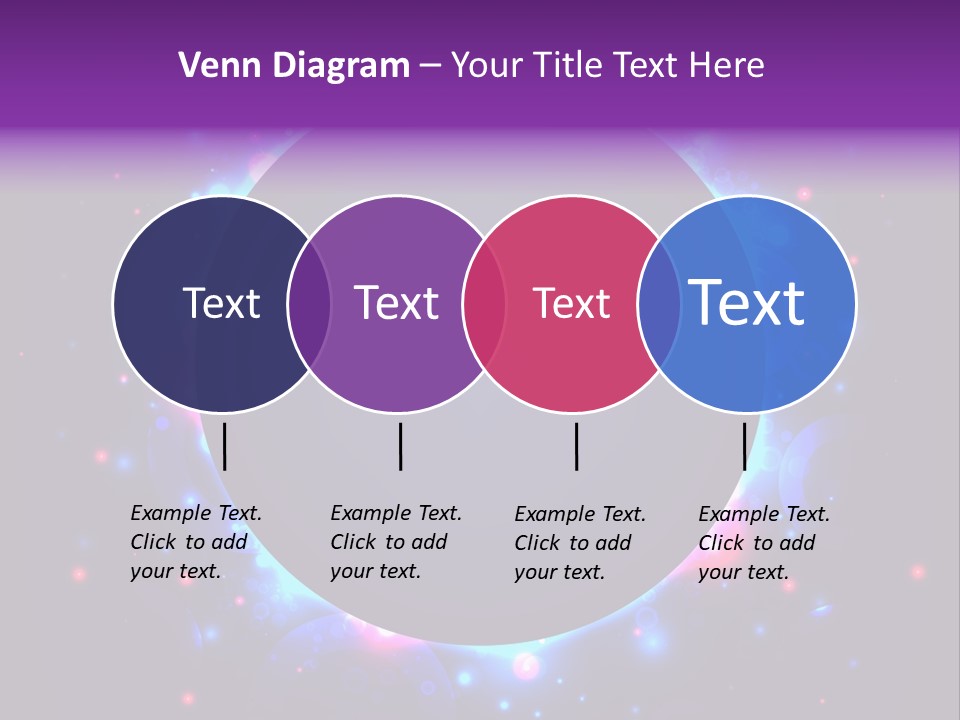 Venn Diagram – Your Title Text Here

Text

Text

Text

Text

Example Text. Click to add your text.

Example Text. Click to add your text.

Example Text. Click to add your text.

Example Text. Click to add your text.